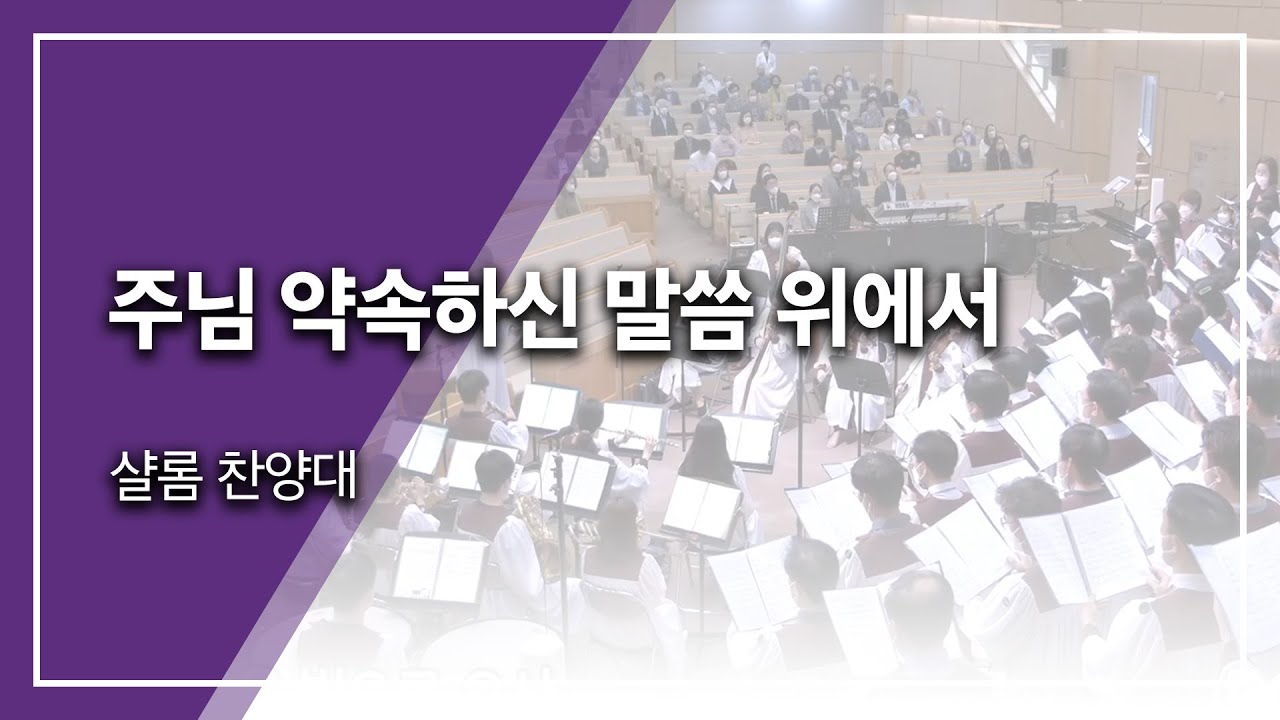 주님 약속하신 말씀 위에서

샬롬 찬양대